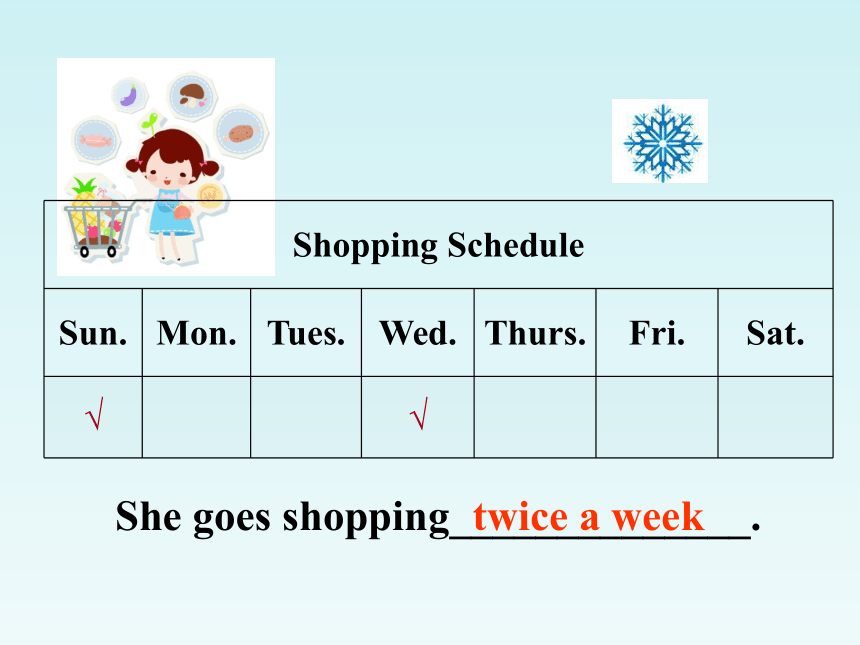 Shopping Schedule

| Sun. | Mon. | Tues. | Wed. | Thurs. | Fri. | Sat. |
|---|---|---|---|---|---|---|
| √ | | | √ | | | |

She goes shopping twice a week.